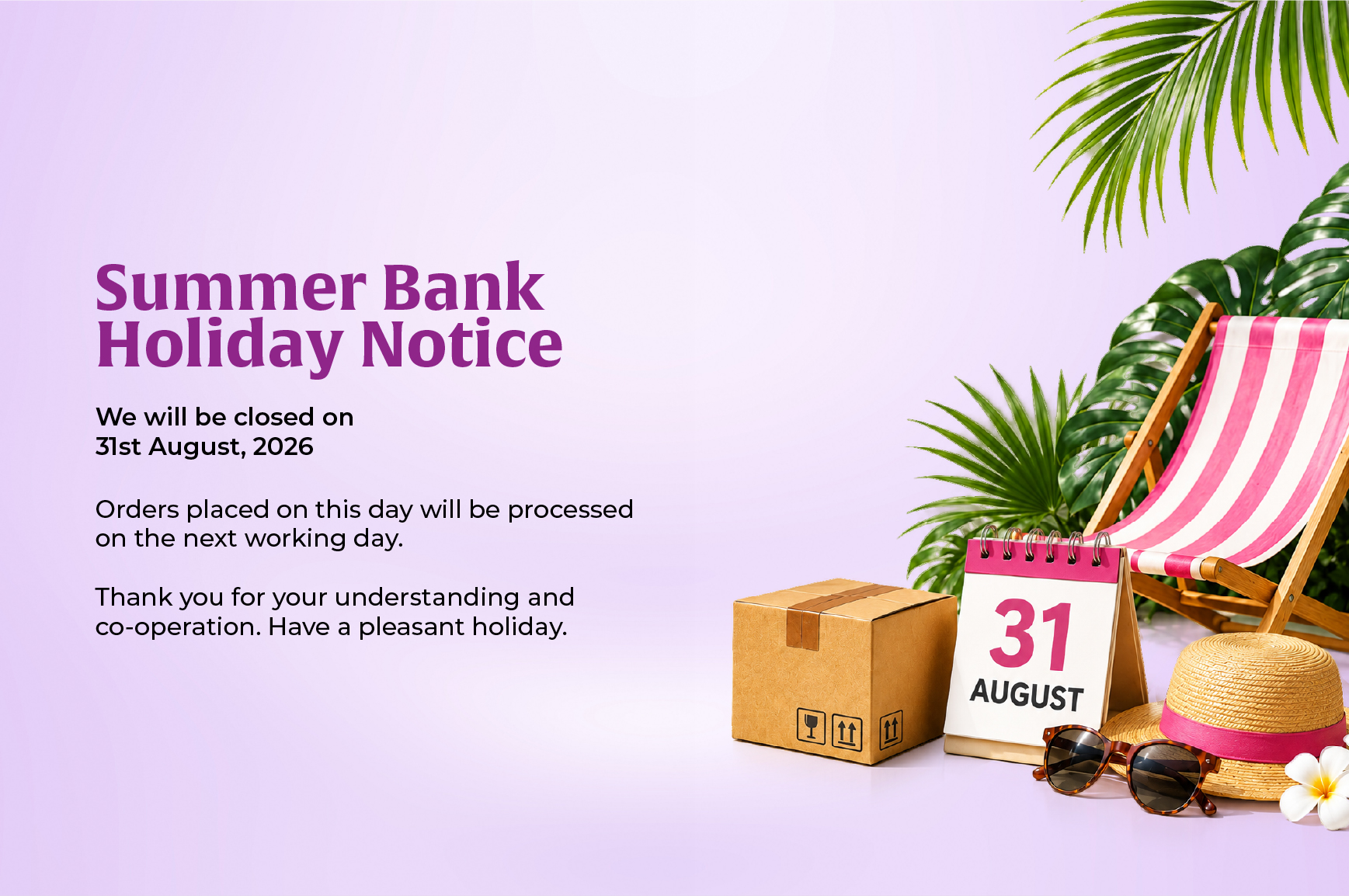 Summer Bank Holiday Notice

We will be closed on
31st August, 2026

Orders placed on this day will be processed on the next working day.

Thank you for your understanding and co-operation. Have a pleasant holiday.

31
AUGUST